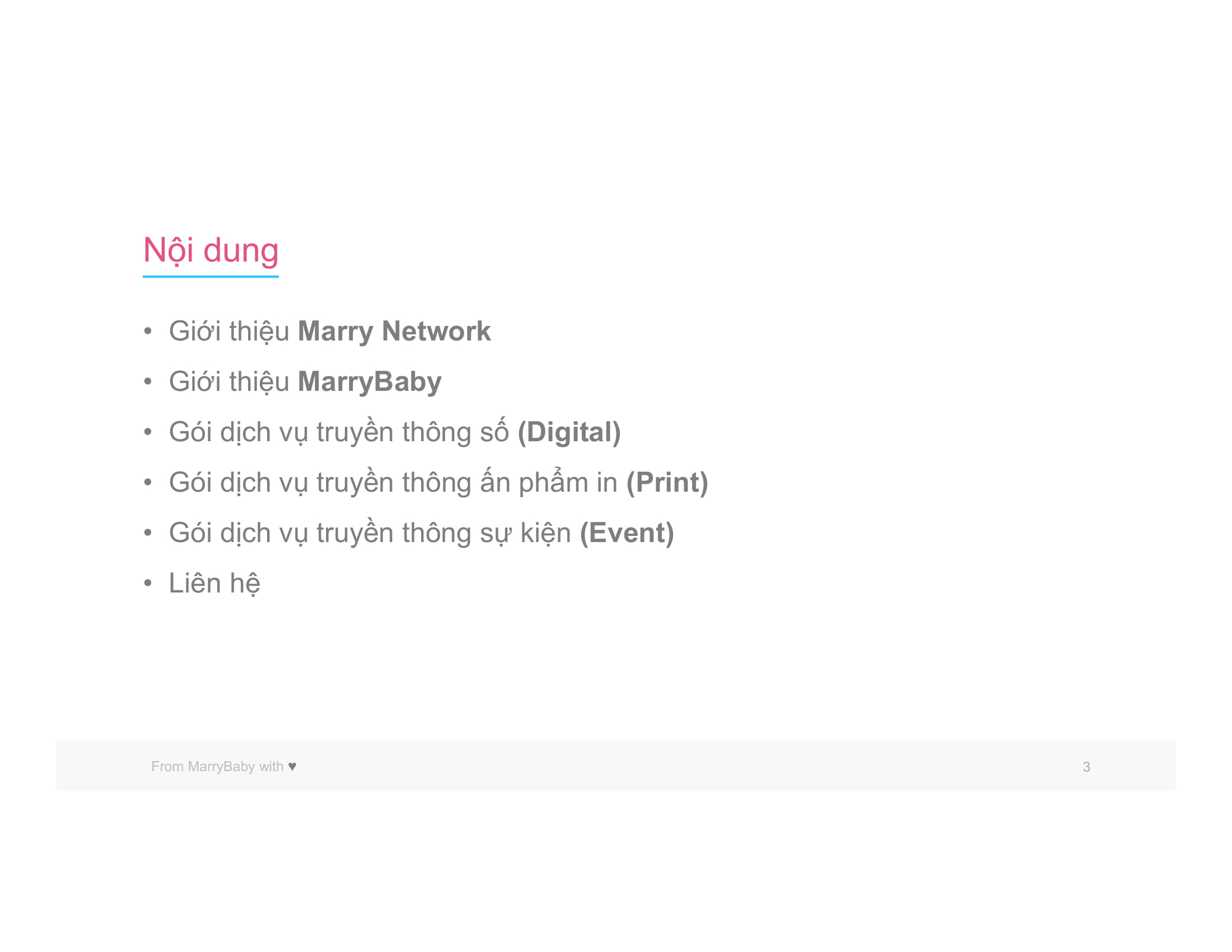 Nội dung

• Giới thiệu Marry Network
• Giới thiệu MarryBaby
• Gói dịch vụ truyền thông số (Digital)
• Gói dịch vụ truyền thông ấn phẩm in (Print)
• Gói dịch vụ truyền thông sự kiện (Event)
• Liên hệ

From MarryBaby with ♥

3